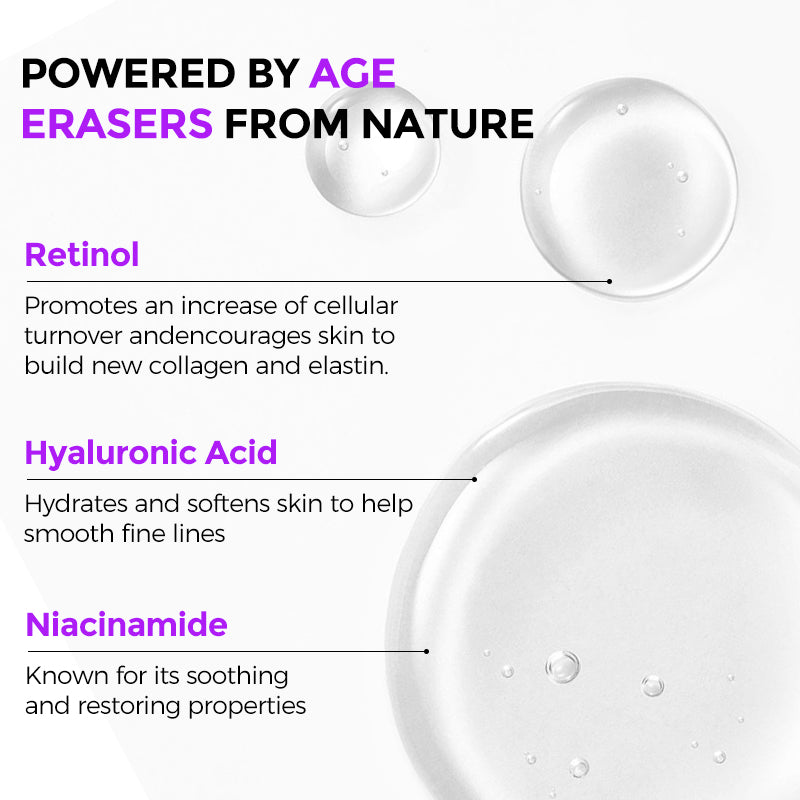 POWERED BY AGE ERASERS FROM NATURE

Retinol

Promotes an increase of cellular turnover andencourages skin to build new collagen and elastin.

Hyaluronic Acid

Hydrates and softens skin to help smooth fine lines

Niacinamide

Known for its soothing and restoring properties